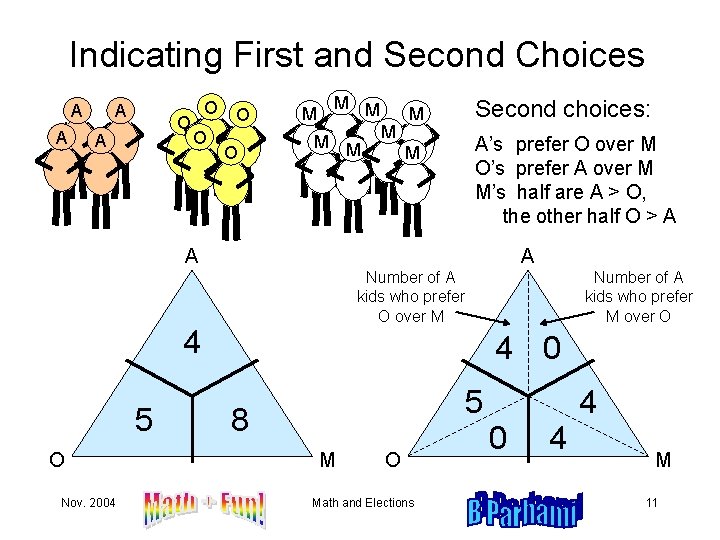 Indicating First and Second Choices

A A A A

O O O O O

M M M M M M M M

Second choices:

A's prefer O over M
O's prefer A over M
M's half are A > O, the other half O > A

A

4

5 8

O M

A

Number of A kids who prefer O over M

Number of A kids who prefer M over O

4 0

5 4

0 4

O M

Nov. 2004 Math + Fun! Math and Elections B Parhami 11